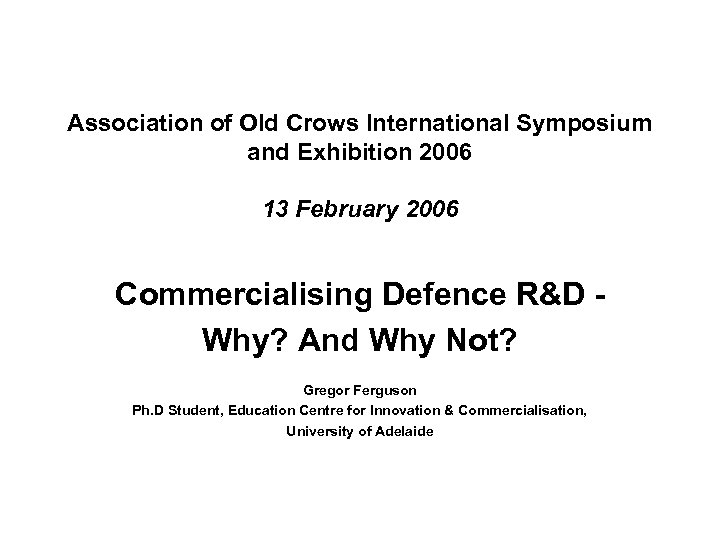 Association of Old Crows International Symposium and Exhibition 2006

13 February 2006

Commercialising Defence R&D - Why? And Why Not?

Gregor Ferguson
Ph.D Student, Education Centre for Innovation & Commercialisation, University of Adelaide